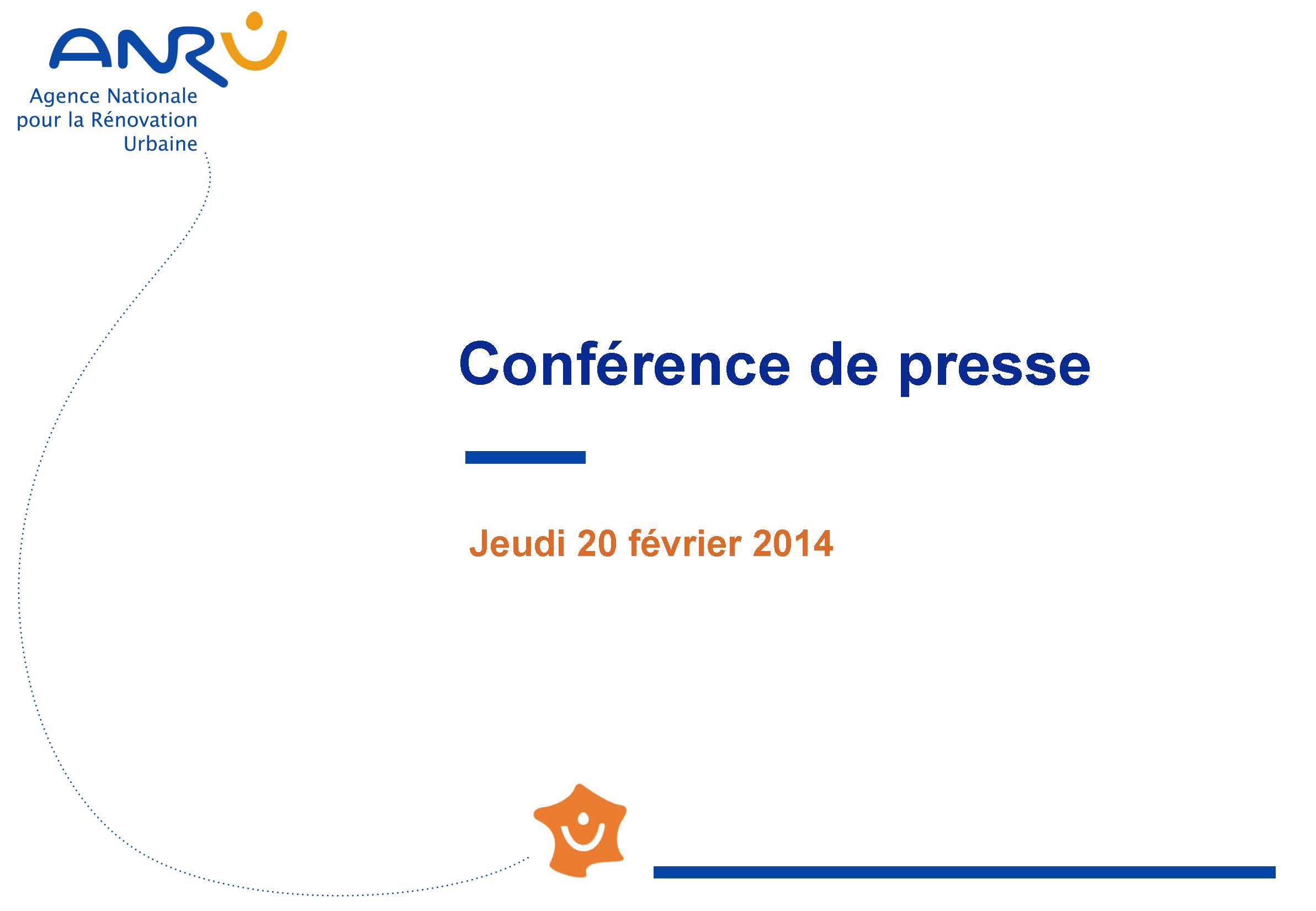 ANRU

Agence Nationale pour la Rénovation Urbaine

Conférence de presse

Jeudi 20 février 2014